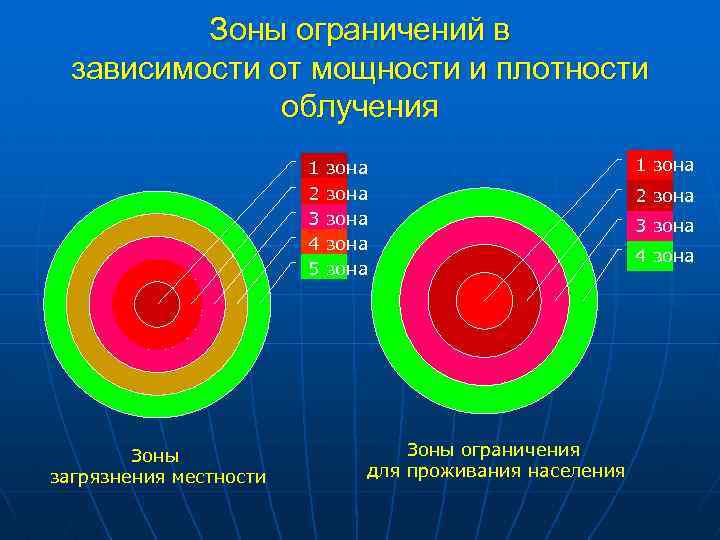 Зоны ограничений в зависимости от мощности и плотности облучения

1 зона
2 зона
3 зона
4 зона
5 зона

1 зона
2 зона
3 зона
4 зона

Зоны
загрязнения местности

Зоны ограничения
для проживания населения